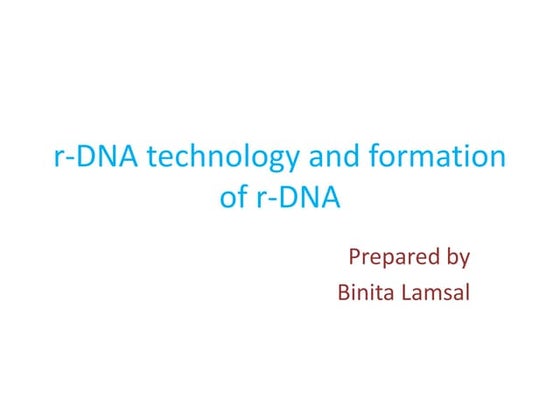 r-DNA technology and formation of r-DNA

Prepared by
Binita Lamsal